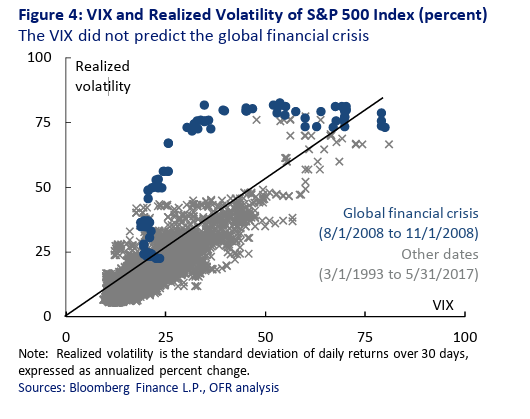 Figure 4: VIX and Realized Volatility of S&P 500 Index (percent)
The VIX did not predict the global financial crisis

100
75
50
25
0

Realized volatility

Global financial crisis (8/1/2008 to 11/1/2008)
Other dates (3/1/1993 to 5/31/2017)

VIX

0 25 50 75 100

Note: Realized volatility is the standard deviation of daily returns over 30 days, expressed as annualized percent change.
Sources: Bloomberg Finance L.P., OFR analysis